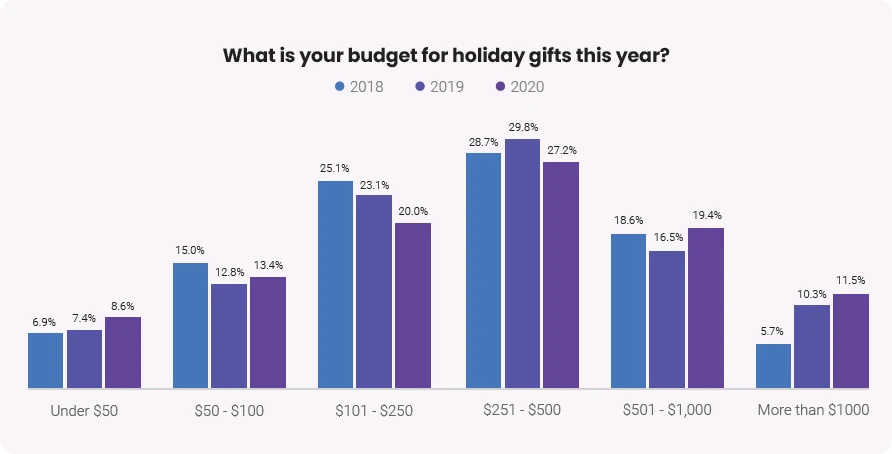 What is your budget for holiday gifts this year?

2018 2019 2020

6.9% 7.4% 8.6%
15.0% 12.8% 13.4%
25.1% 23.1% 20.0%
28.7% 29.8% 27.2%
18.6% 16.5% 19.4%
5.7% 10.3% 11.5%

Under \$50
\$50 - \$100
\$101 - \$250
\$251 - \$500
\$501 - \$1,000
More than \$1000